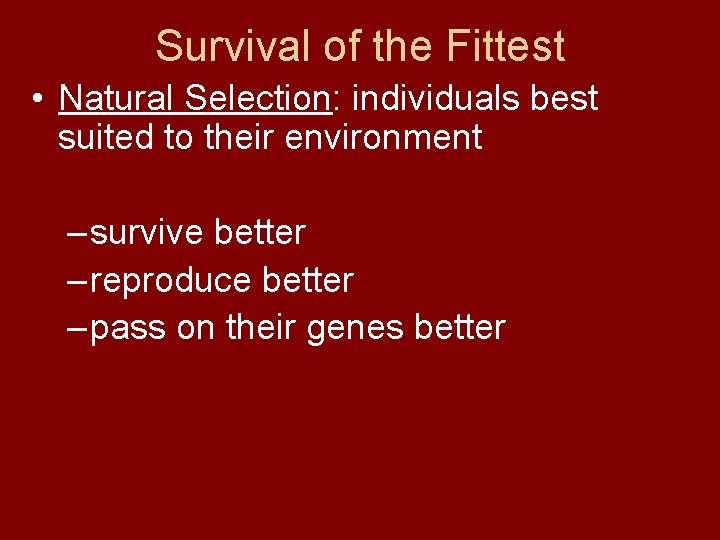 Survival of the Fittest

• Natural Selection: individuals best suited to their environment

– survive better
– reproduce better
– pass on their genes better